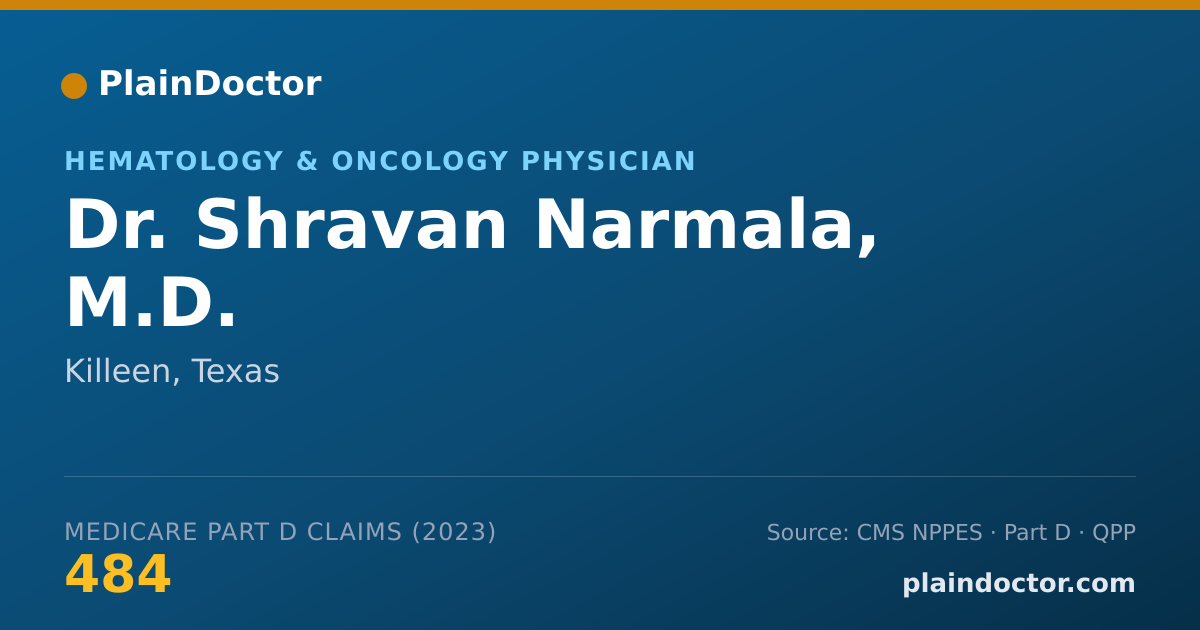 PlainDoctor

HEMATOLOGY & ONCOLOGY PHYSICIAN

Dr. Shravan Narmala, M.D.

Killeen, Texas

MEDICARE PART D CLAIMS (2023)

484

Source: CMS NPPES · Part D · QPP

plaindoctor.com